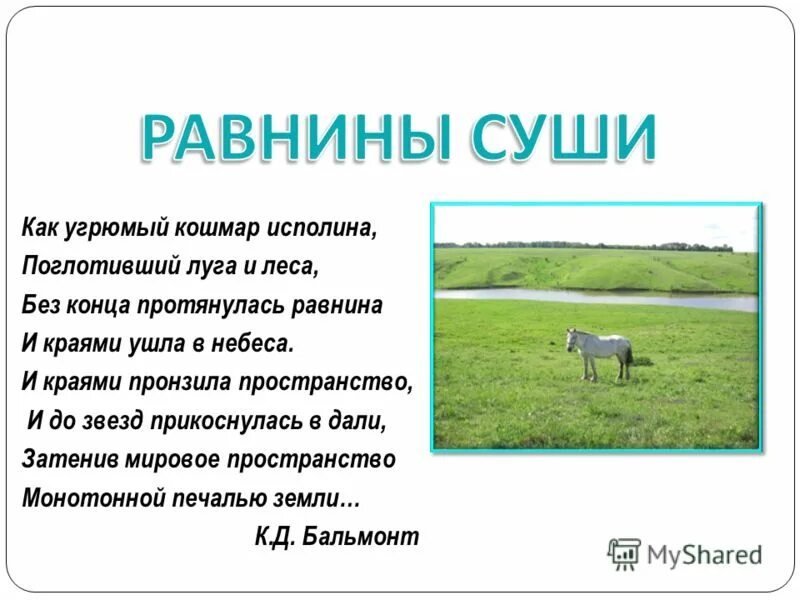 РАВНИНЫ СУШИ

Как угрюмый кошмар исполина,
Поглотивший луга и леса,
Без конца протянулась равнина
И краями ушла в небеса.
И краями пронзила пространство,
И до звезд прикоснулась в дали,
Затенив мировое пространство
Монотонной печалью земли…
К.Д. Бальмонт

MyShared